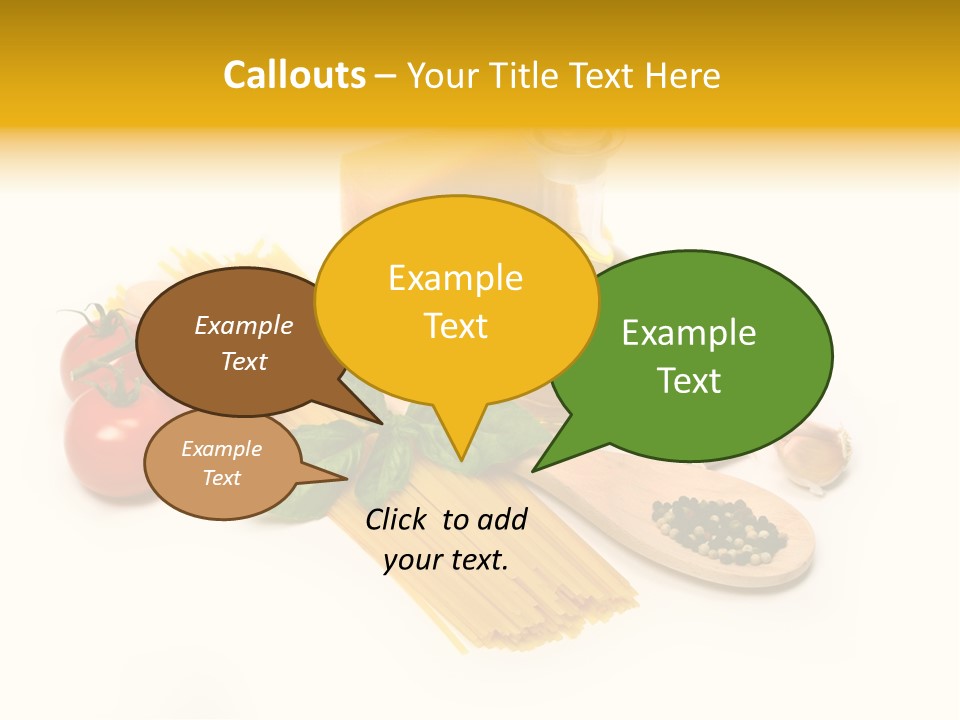 Callouts – Your Title Text Here

Example Text

Example Text

Example Text

Example Text

Click to add your text.